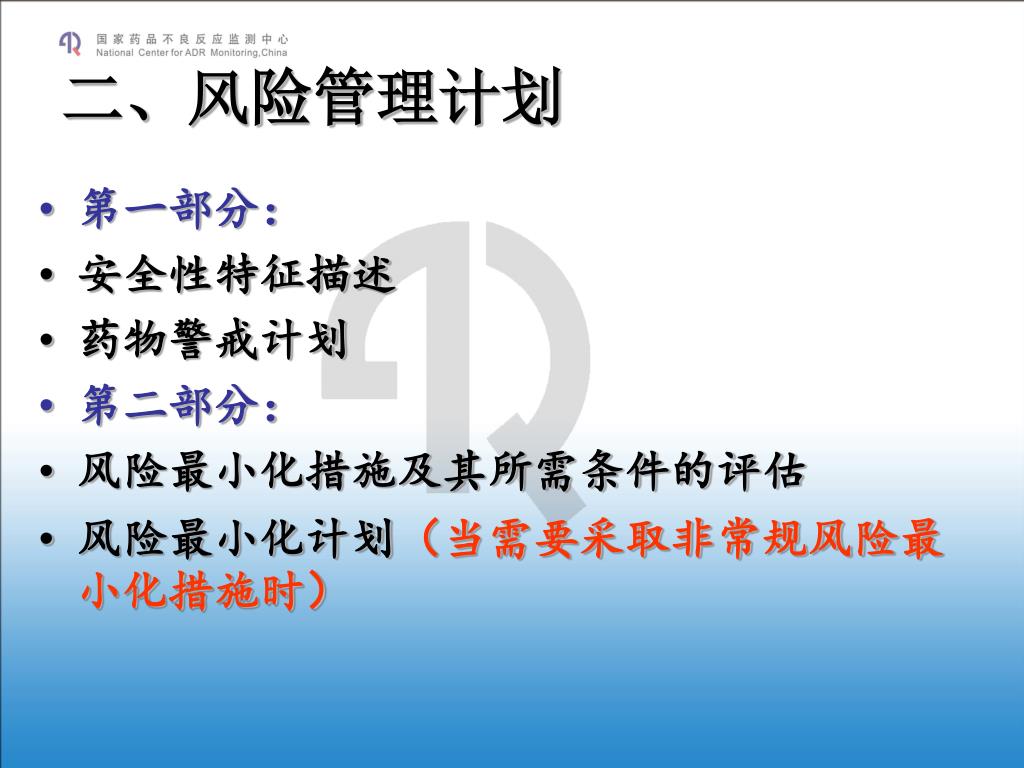 国家药品不良反应监测中心
National Center for ADR Monitoring,China

二、风险管理计划

• 第一部分：
• 安全性特征描述
• 药物警戒计划
• 第二部分：
• 风险最小化措施及其所需条件的评估
• 风险最小化计划（当需要采取非常规风险最小化措施时）